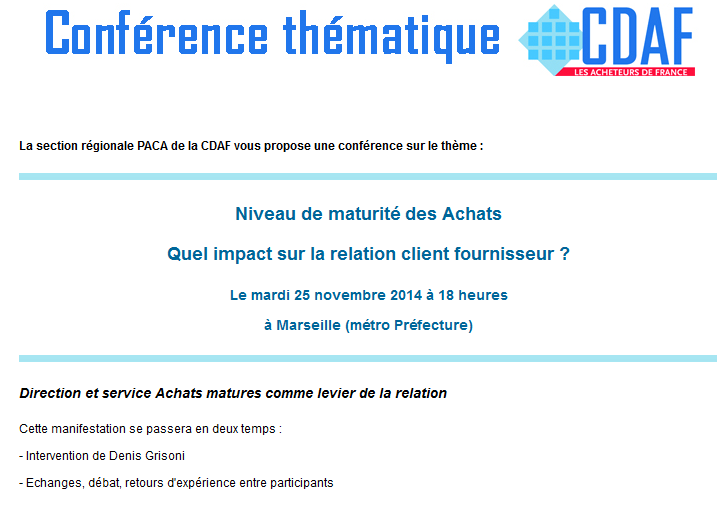 Conférence thématique

CDAF
LES ACHETEURS DE FRANCE

La section régionale PACA de la CDAF vous propose une conférence sur le thème :

Niveau de maturité des Achats

Quel impact sur la relation client fournisseur ?

Le mardi 25 novembre 2014 à 18 heures

à Marseille (métro Préfecture)

Direction et service Achats matures comme levier de la relation

Cette manifestation se passera en deux temps :

- Intervention de Denis Grisoni

- Echanges, débat, retours d'expérience entre participants